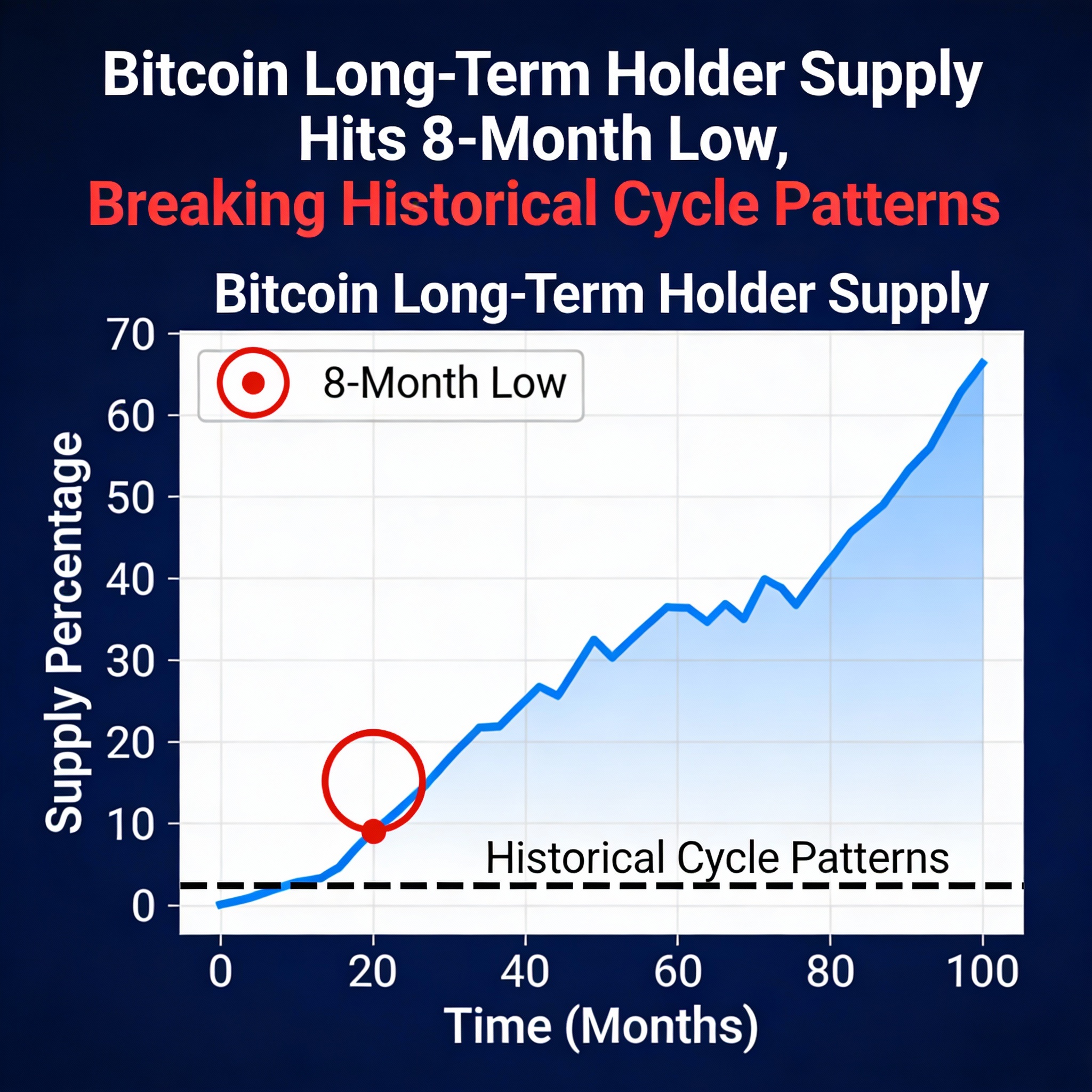 Bitcoin Long-Term Holder Supply Hits 8-Month Low, Breaking Historical Cycle Patterns

Bitcoin Long-Term Holder Supply

8-Month Low

Supply Percentage

70
60
50
40
30
20
10
0

Historical Cycle Patterns

0
20
40
60
80
100

Time (Months)